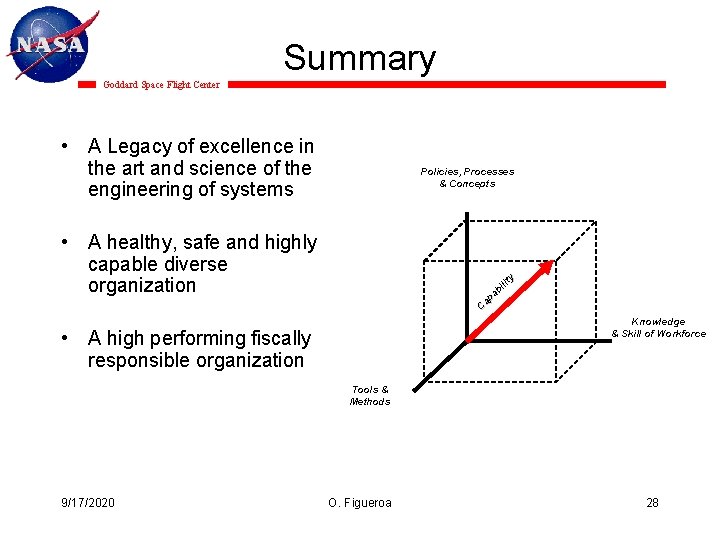 NASA

Goddard Space Flight Center

Summary

• A Legacy of excellence in the art and science of the engineering of systems

• A healthy, safe and highly capable diverse organization

• A high performing fiscally responsible organization

Policies, Processes & Concepts

Capability

Knowledge & Skill of Workforce

Tools & Methods

9/17/2020

O. Figueroa

28